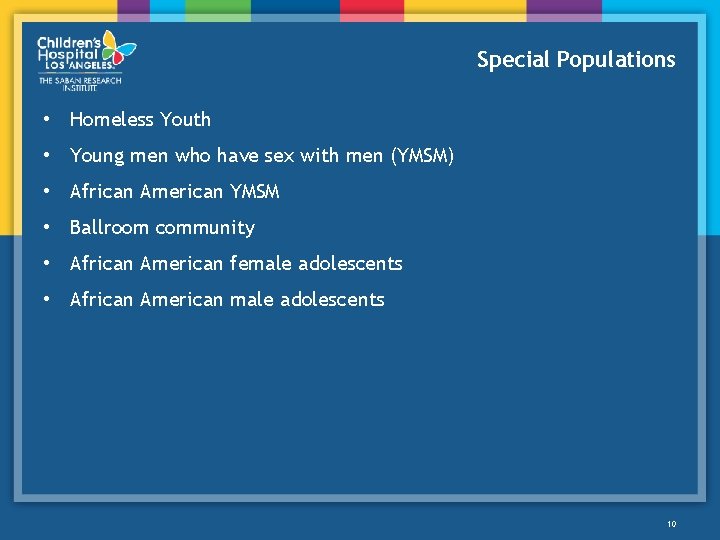 Children's Hospital LOS ANGELES.
THE SABAN RESEARCH INSTITUTE

Special Populations

• Homeless Youth
• Young men who have sex with men (YMSM)
• African American YMSM
• Ballroom community
• African American female adolescents
• African American male adolescents

10